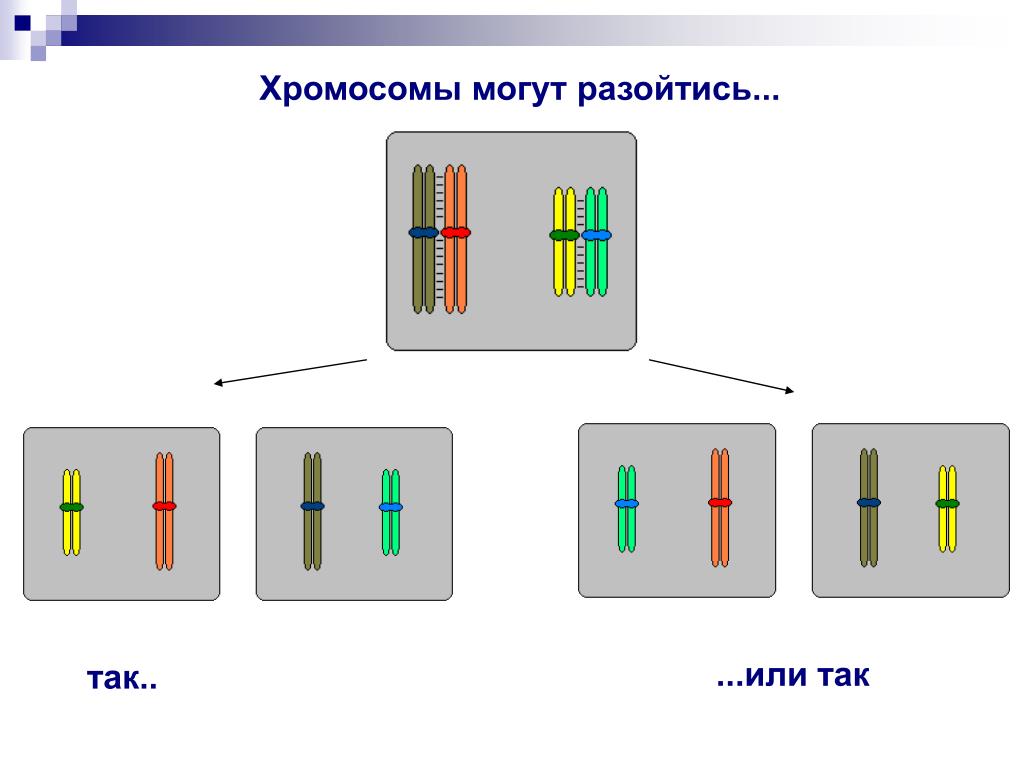 Хромосомы могут разойтись...

так..

...или так